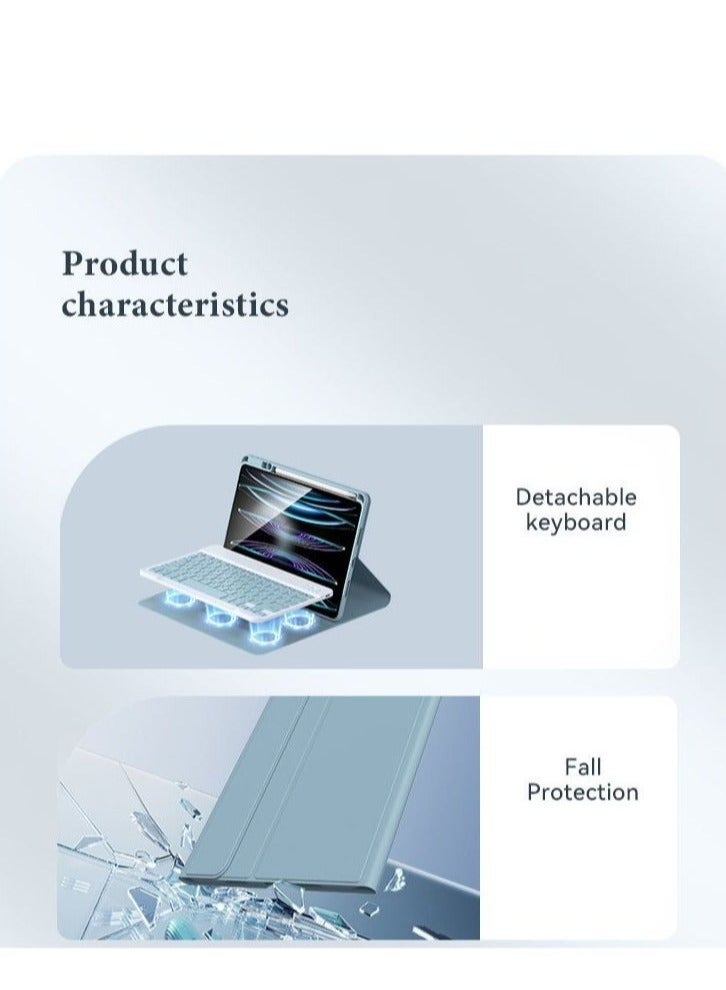 Product characteristics

Detachable keyboard

Fall Protection